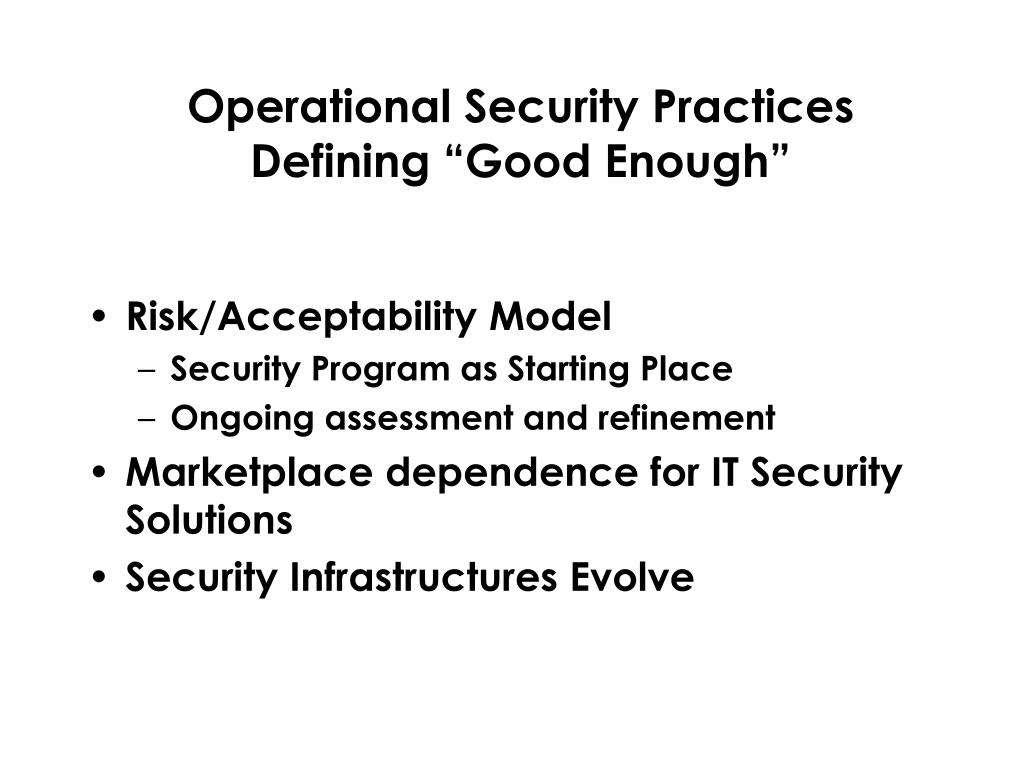 Operational Security Practices
Defining “Good Enough”

• Risk/Acceptability Model
– Security Program as Starting Place
– Ongoing assessment and refinement
• Marketplace dependence for IT Security Solutions
• Security Infrastructures Evolve